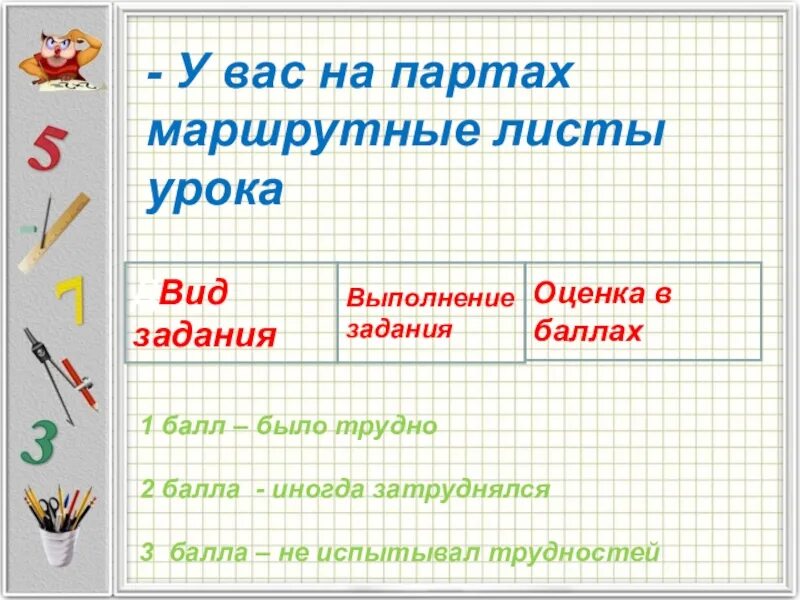 - У вас на партах маршрутные листы урока

| Вид задания | Выполнение задания | Оценка в баллах |
|---|---|---|

1 балл – было трудно

2 балла - иногда затруднялся

3 балла – не испытывал трудностей

5

7

3